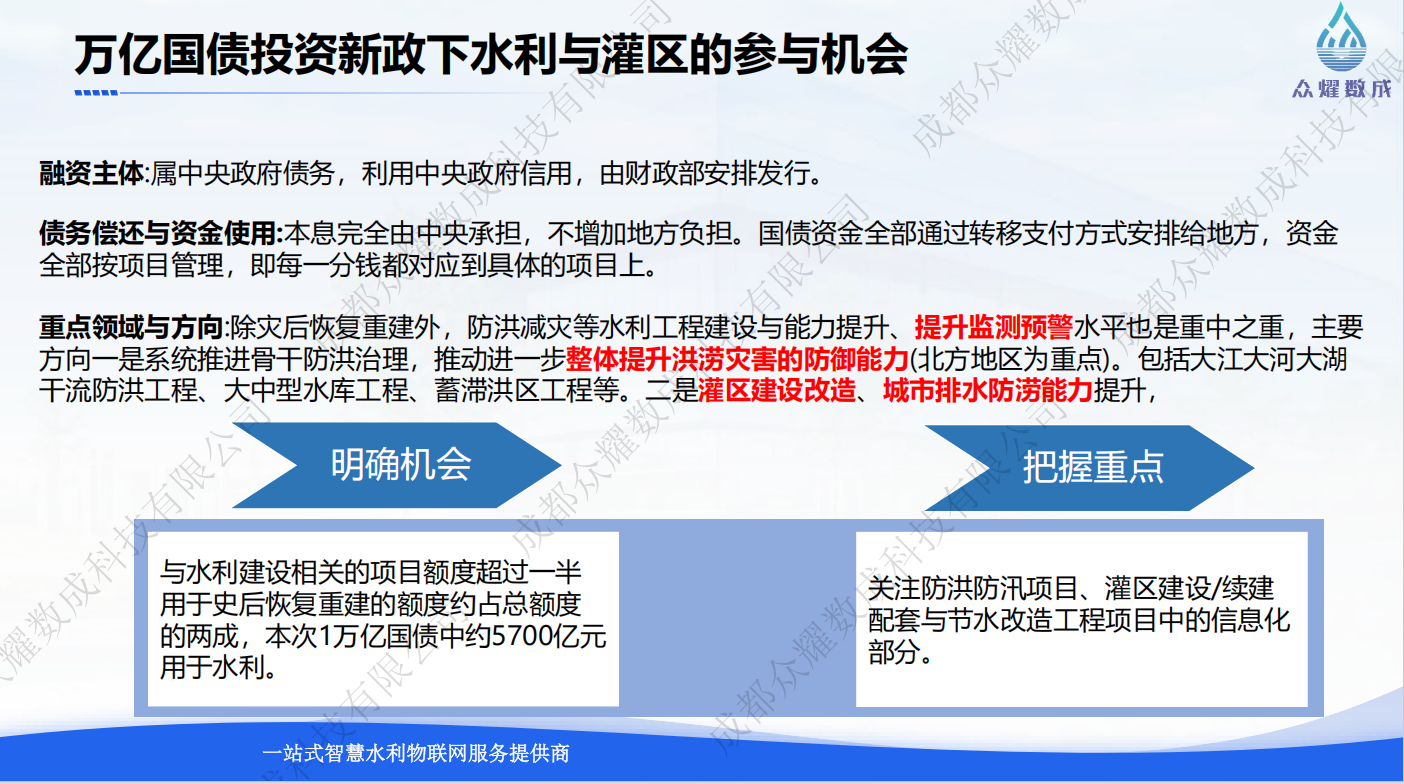 万亿国债投资新政下水利与灌区的参与机会

众耀数成

融资主体:属中央政府债务，利用中央政府信用，由财政部安排发行。

债务偿还与资金使用:本息完全由中央承担，不增加地方负担。国债资金全部通过转移支付方式安排给地方，资金全部按项目管理，即每一分钱都对应到具体的项目上。

重点领域与方向:除灾后恢复重建外，防洪减灾等水利工程建设与能力提升、提升监测预警水平也是重中之重，主要方向一是系统推进骨干防洪治理，推动进一步整体提升洪涝灾害的防御能力(北方地区为重点)。包括大江大河大湖干流防洪工程、大中型水库工程、蓄滞洪区工程等。二是灌区建设改造、城市排水防涝能力提升，

明确机会

把握重点

与水利建设相关的项目额度超过一半用于史后恢复重建的额度约占总额度的两成，本次1万亿国债中约5700亿元用于水利。

关注防洪防汛项目、灌区建设/续建配套与节水改造工程项目中的信息化部分。

一站式智慧水利物联网服务提供商

成都众耀数成科技有限公司